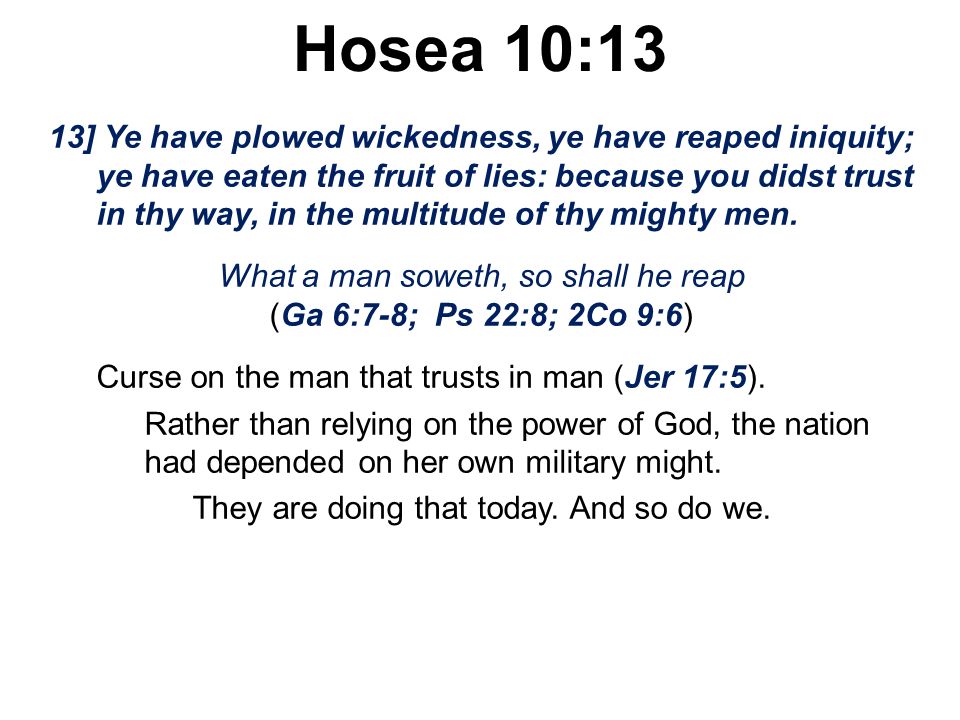 Hosea 10:13

13] Ye have plowed wickedness, ye have reaped iniquity; ye have eaten the fruit of lies: because you didst trust in thy way, in the multitude of thy mighty men.

What a man soweth, so shall he reap (Ga 6:7-8; Ps 22:8; 2Co 9:6)

Curse on the man that trusts in man (Jer 17:5).

Rather than relying on the power of God, the nation had depended on her own military might.

They are doing that today. And so do we.